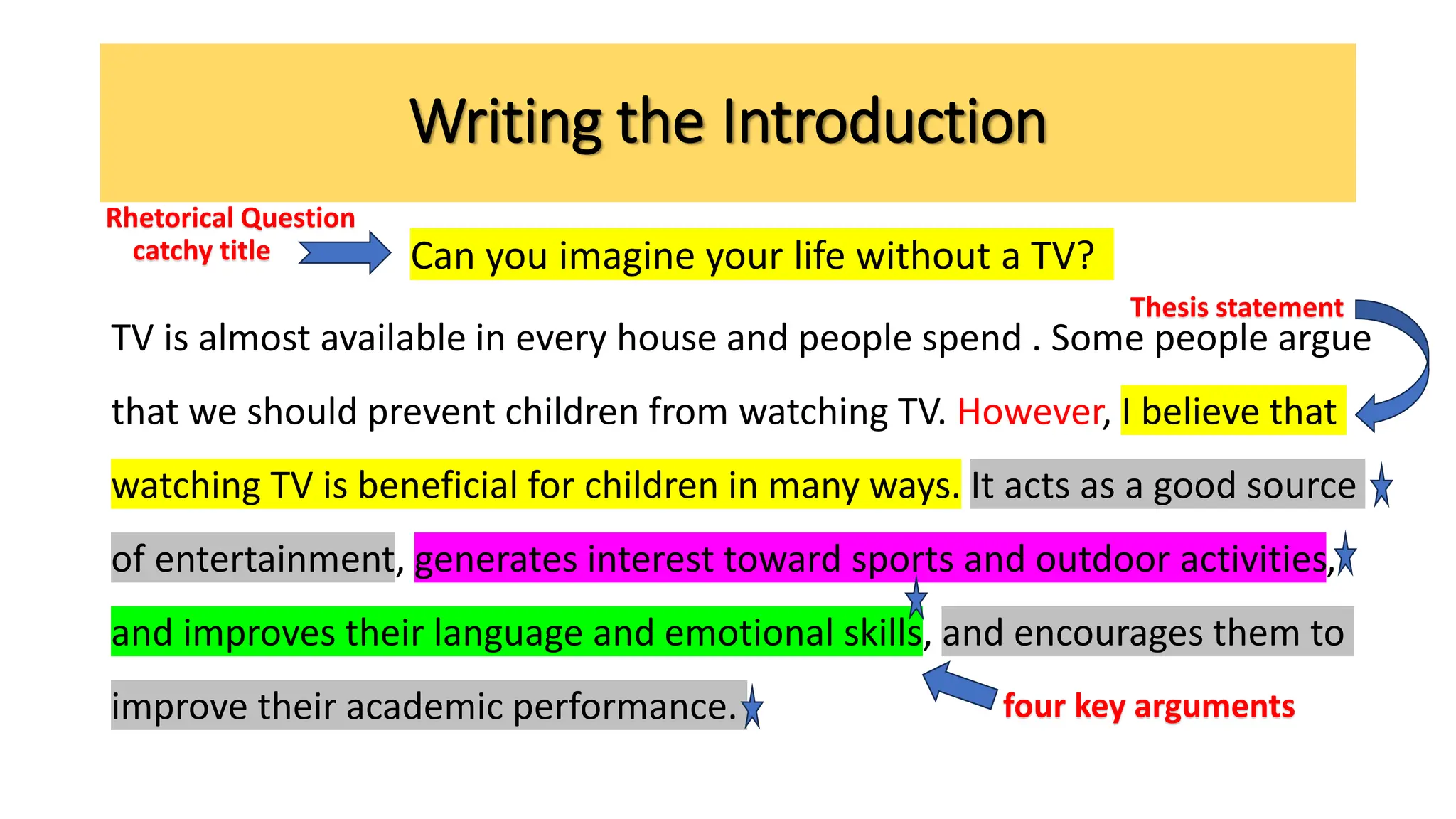 Writing the Introduction

Rhetorical Question
catchy title

Can you imagine your life without a TV?

Thesis statement

TV is almost available in every house and people spend . Some people argue that we should prevent children from watching TV. However, I believe that watching TV is beneficial for children in many ways. It acts as a good source of entertainment, generates interest toward sports and outdoor activities, and improves their language and emotional skills, and encourages them to improve their academic performance.

four key arguments